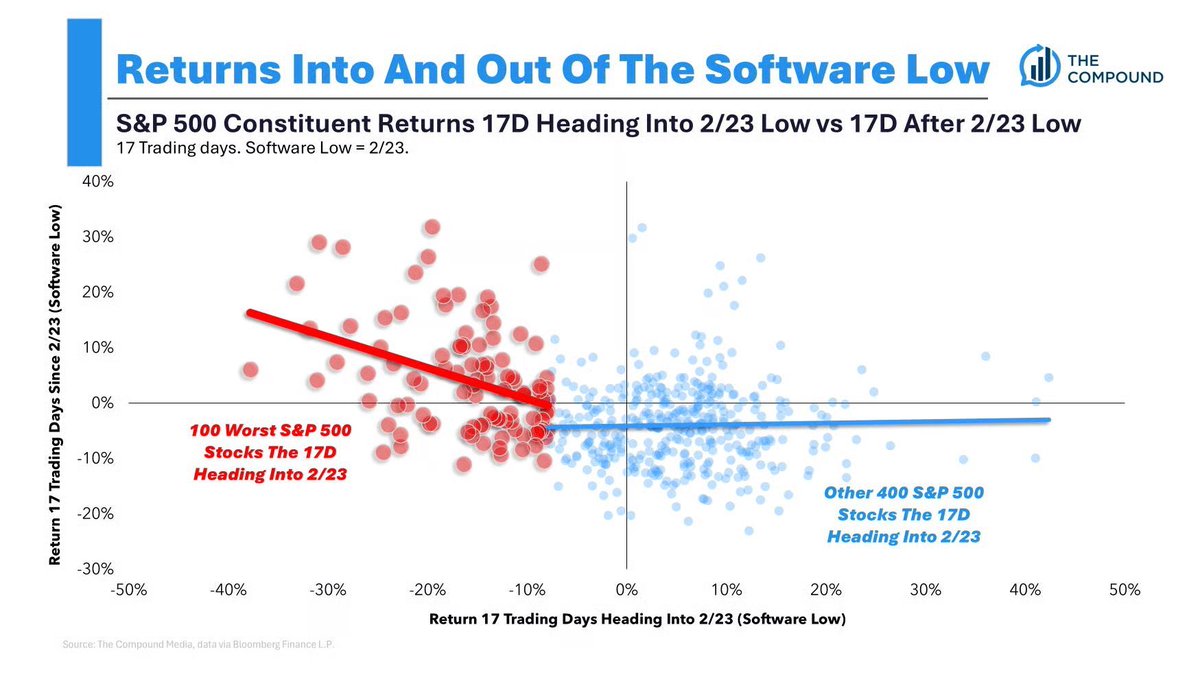 Returns Into And Out Of The Software Low

THE COMPOUND

S&P 500 Constituent Returns 17D Heading Into 2/23 Low vs 17D After 2/23 Low
17 Trading days. Software Low = 2/23.

Return 17 Trading Days Since 2/23 (Software Low)

40%
30%
20%
10%
0%
-10%
-20%
-30%

100 Worst S&P 500 Stocks The 17D Heading Into 2/23

Other 400 S&P 500 Stocks The 17D Heading Into 2/23

-50% -40% -30% -20% -10% 0% 10% 20% 30% 40% 50%

Return 17 Trading Days Heading Into 2/23 (Software Low)

Source: The Compound Media, data via Bloomberg Finance L.P.